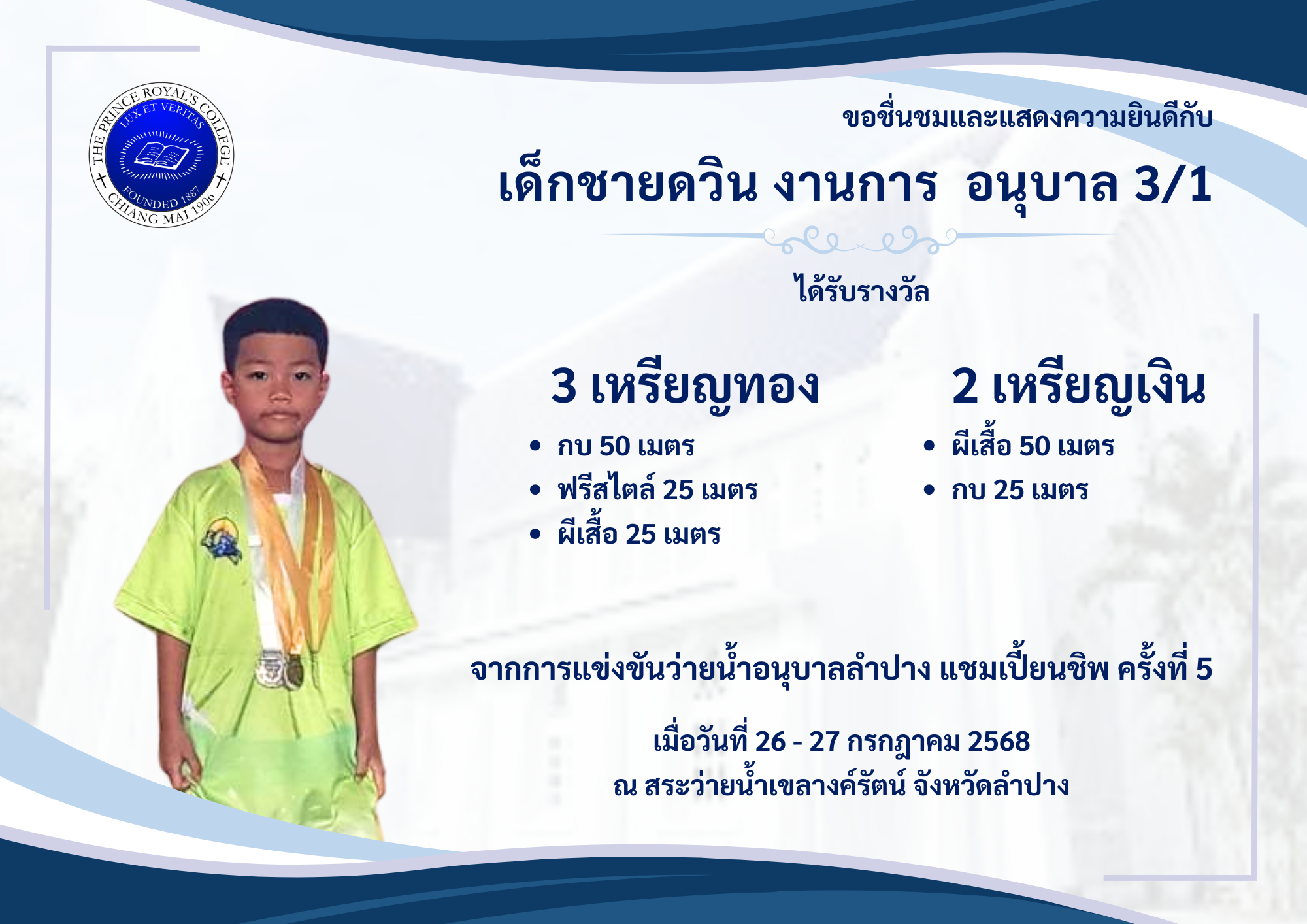 THE PRINCE ROYAL'S COLLEGE
LUX ET VERITAS
FOUNDED 1887
CHIANG MAI 1906

ขอชื่นชมและแสดงความยินดีกับ

เด็กชายดวิน งานการ อนุบาล 3/1

ได้รับรางวัล

3 เหรียญทอง

- กบ 50 เมตร
- ฟรีสไตล์ 25 เมตร
- ผีเสื้อ 25 เมตร

2 เหรียญเงิน

- ผีเสื้อ 50 เมตร
- กบ 25 เมตร

จากการแข่งขันว่ายน้ำอนุบาลลำปาง แชมเปี้ยนชิพ ครั้งที่ 5

เมื่อวันที่ 26 - 27 กรกฎาคม 2568
ณ สระว่ายน้ำเขลางค์รัตน์ จังหวัดลำปาง